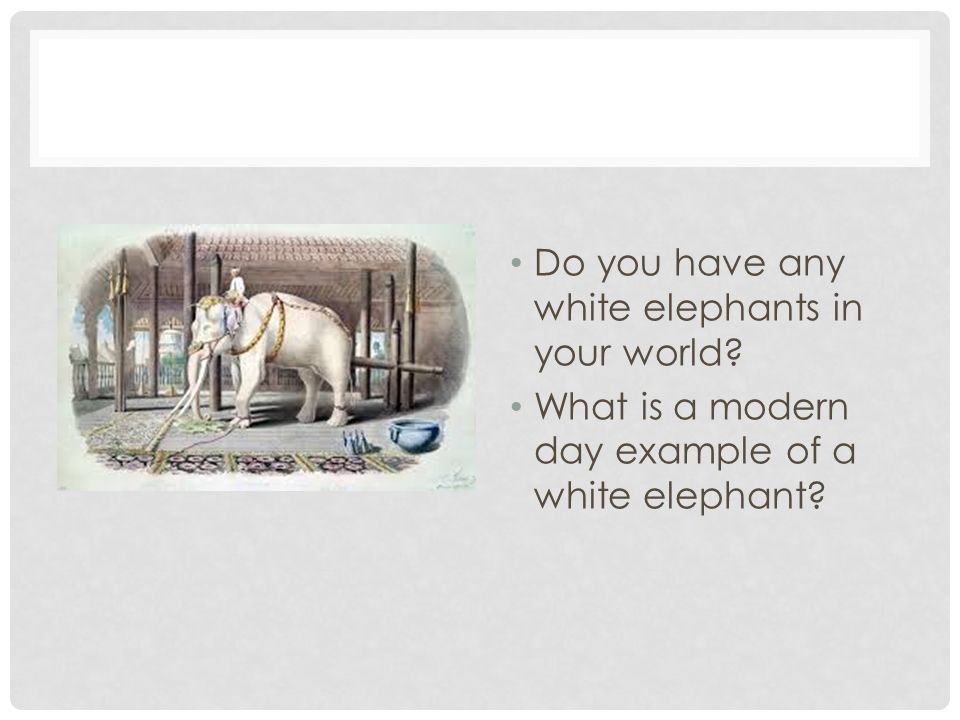 • Do you have any white elephants in your world?
• What is a modern day example of a white elephant?